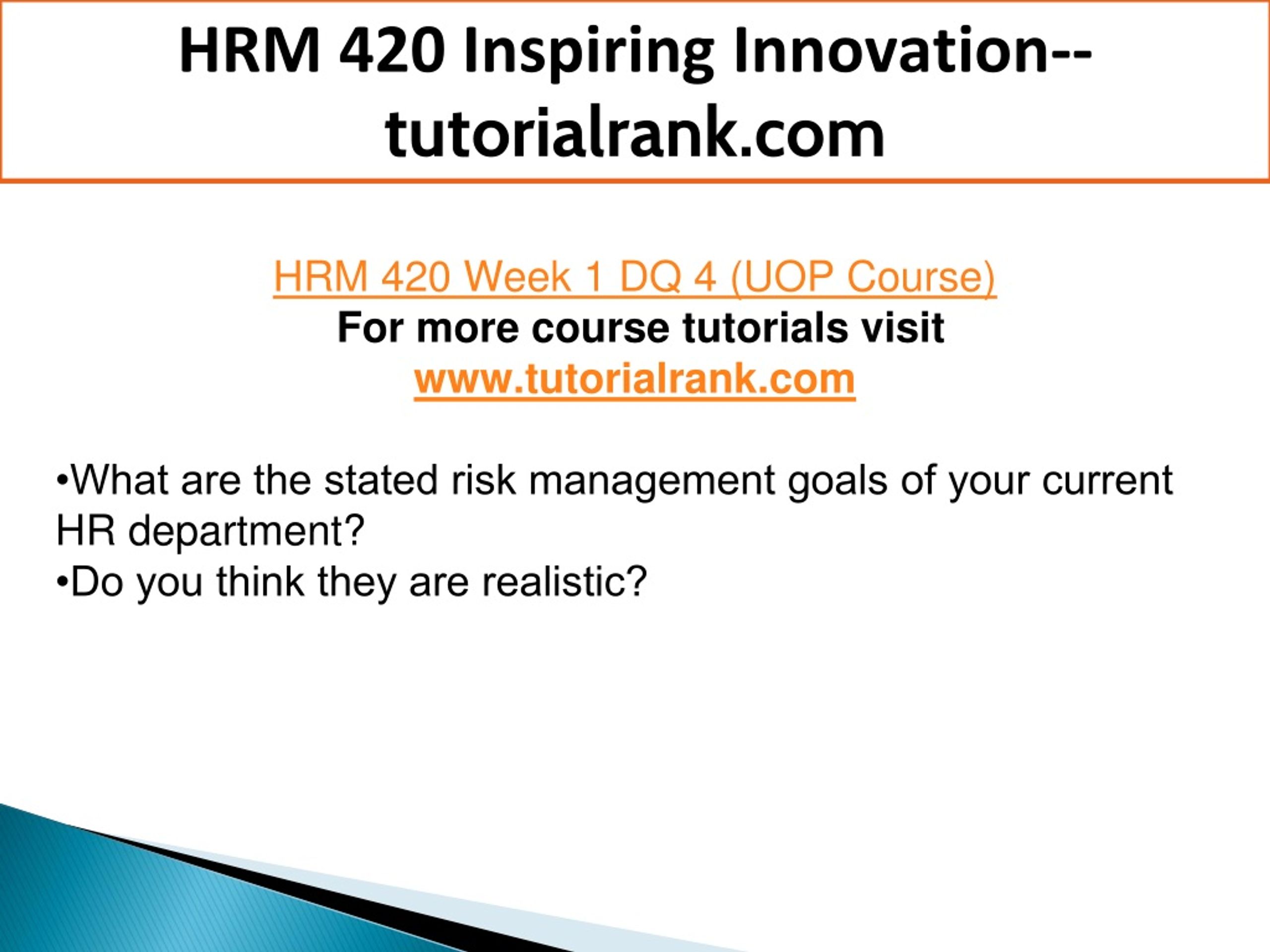 HRM 420 Inspiring Innovation--tutorialrank.com

HRM 420 Week 1 DQ 4 (UOP Course)
For more course tutorials visit
www.tutorialrank.com

•What are the stated risk management goals of your current HR department?
•Do you think they are realistic?